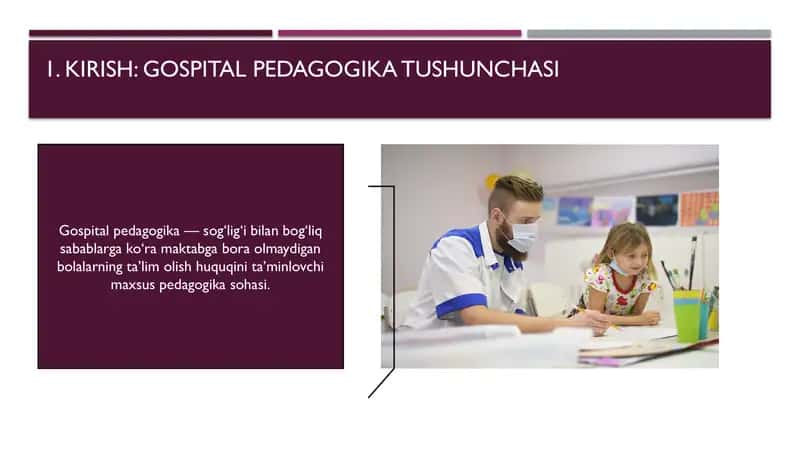 1. KIRISH: GOSPITAL PEDAGOGIKA TUSHUNCHASI

Gospital pedagogika — sog'lig'i bilan bog'liq sabablarga ko'ra maktabga bora olmaydigan bolalarning ta'lim olish huquqini ta'minlovchi maxsus pedagogika sohasi.